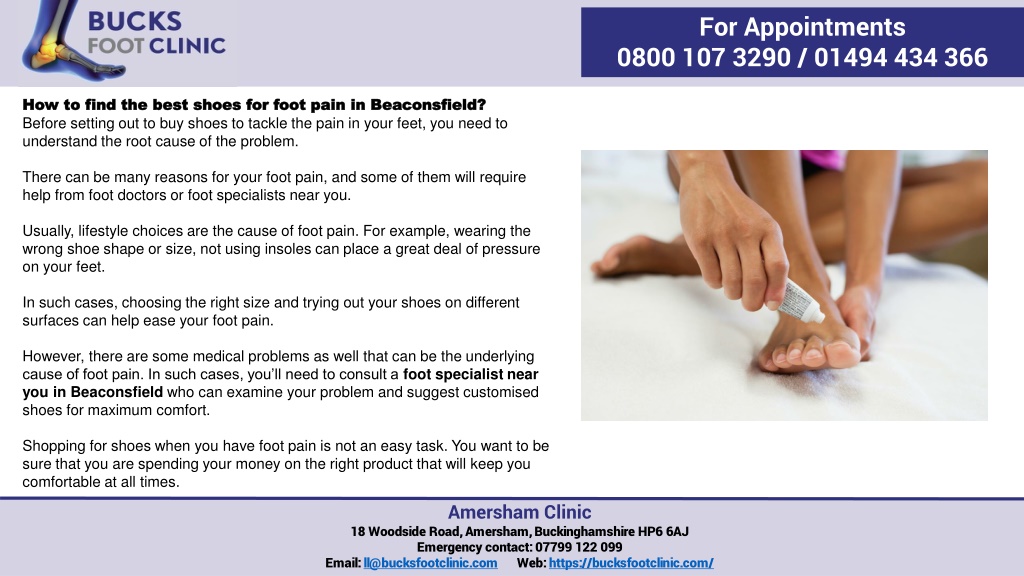 BUCKS FOOT CLINIC

For Appointments
0800 107 3290 / 01494 434 366

How to find the best shoes for foot pain in Beaconsfield?
Before setting out to buy shoes to tackle the pain in your feet, you need to understand the root cause of the problem.

There can be many reasons for your foot pain, and some of them will require help from foot doctors or foot specialists near you.

Usually, lifestyle choices are the cause of foot pain. For example, wearing the wrong shoe shape or size, not using insoles can place a great deal of pressure on your feet.

In such cases, choosing the right size and trying out your shoes on different surfaces can help ease your foot pain.

However, there are some medical problems as well that can be the underlying cause of foot pain. In such cases, you'll need to consult a foot specialist near you in Beaconsfield who can examine your problem and suggest customised shoes for maximum comfort.

Shopping for shoes when you have foot pain is not an easy task. You want to be sure that you are spending your money on the right product that will keep you comfortable at all times.

Amersham Clinic
18 Woodside Road, Amersham, Buckinghamshire HP6 6AJ
Emergency contact: 07799 122 099
Email: ll@bucksfootclinic.com Web: https://bucksfootclinic.com/